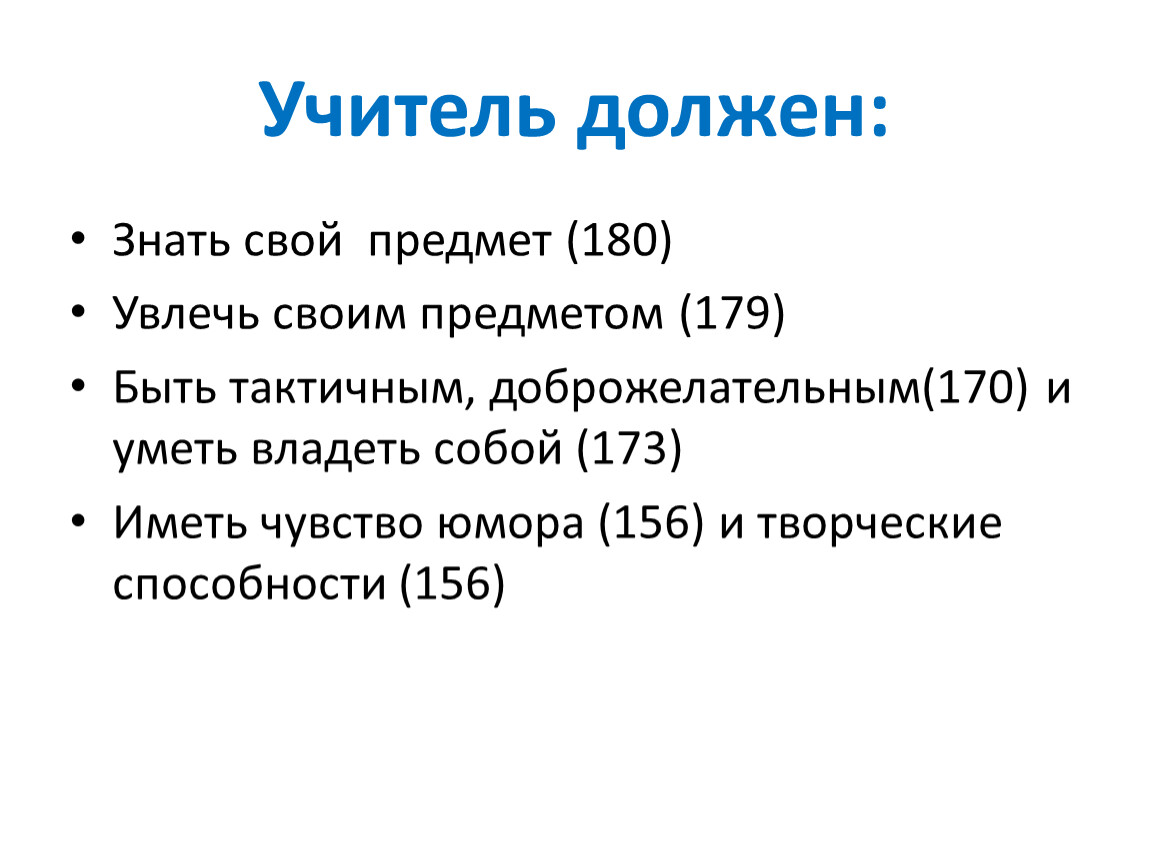 Учитель должен:

• Знать свой предмет (180)
• Увлечь своим предметом (179)
• Быть тактичным, доброжелательным(170) и уметь владеть собой (173)
• Иметь чувство юмора (156) и творческие способности (156)